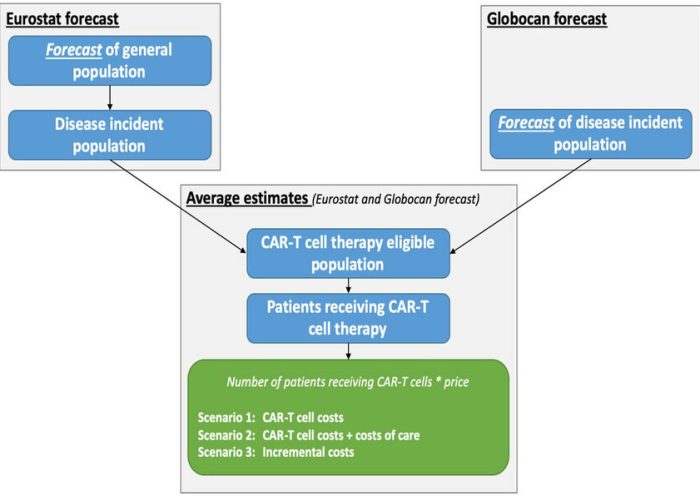 Eurostat forecast

Forecast of general population

Disease incident population

Globocan forecast

Forecast of disease incident population

Average estimates (Eurostat and Globocan forecast)

CAR-T cell therapy eligible population

Patients receiving CAR-T cell therapy

Number of patients receiving CAR-T cells * price

Scenario 1: CAR-T cell costs
Scenario 2: CAR-T cell costs + costs of care
Scenario 3: Incremental costs